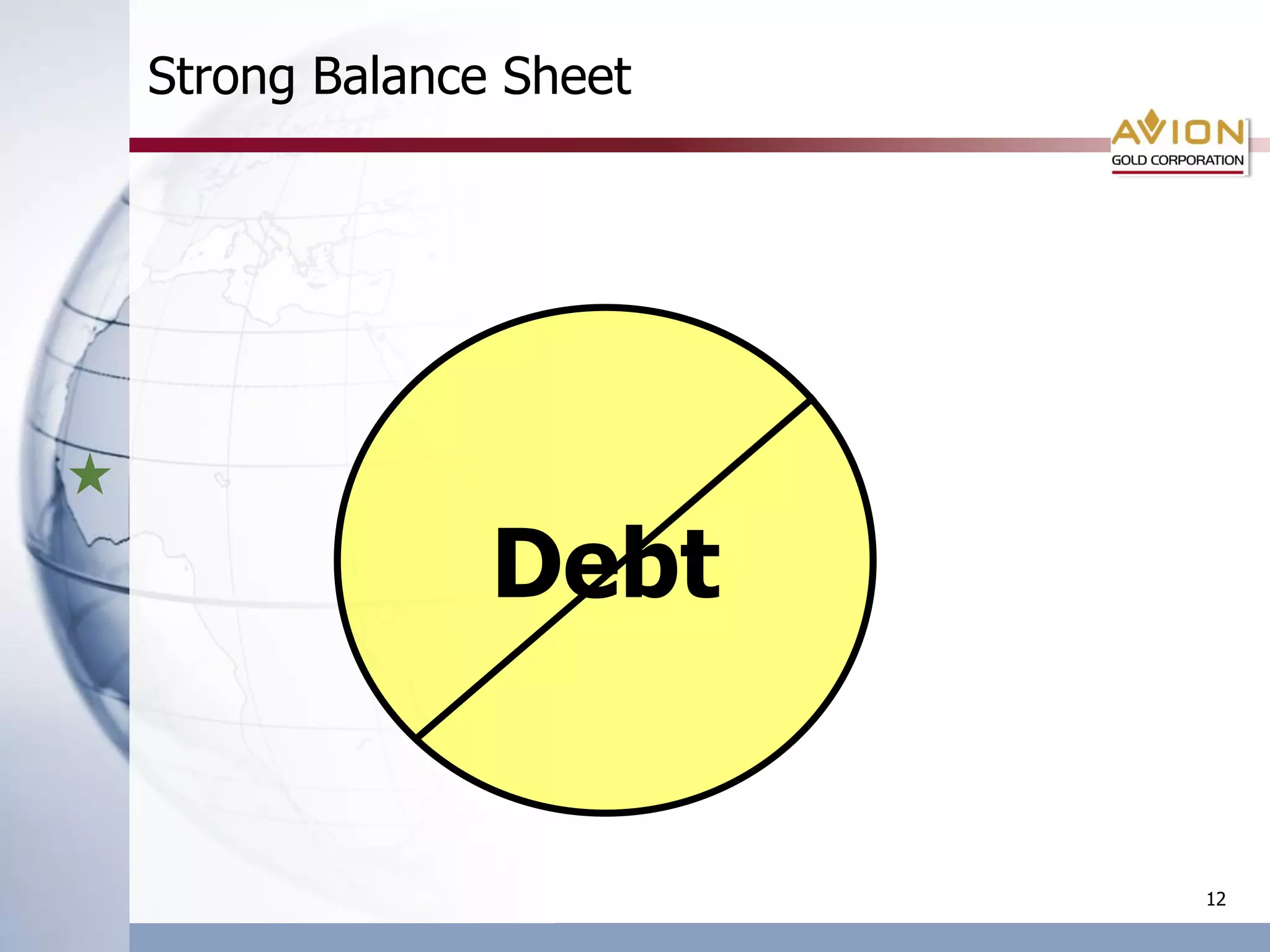 Strong Balance Sheet

AVION
GOLD CORPORATION

Debt

12